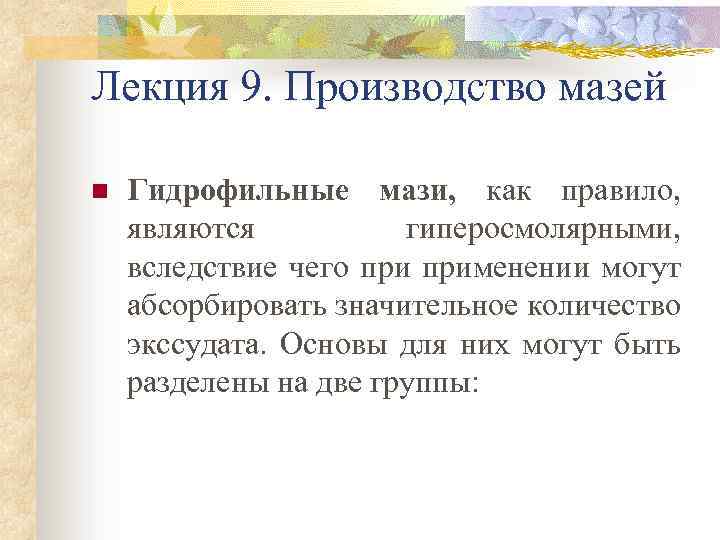 Лекция 9. Производство мазей

Гидрофильные мази, как правило, являются гиперосмолярными, вследствие чего при применении могут абсорбировать значительное количество экссудата. Основы для них могут быть разделены на две группы: